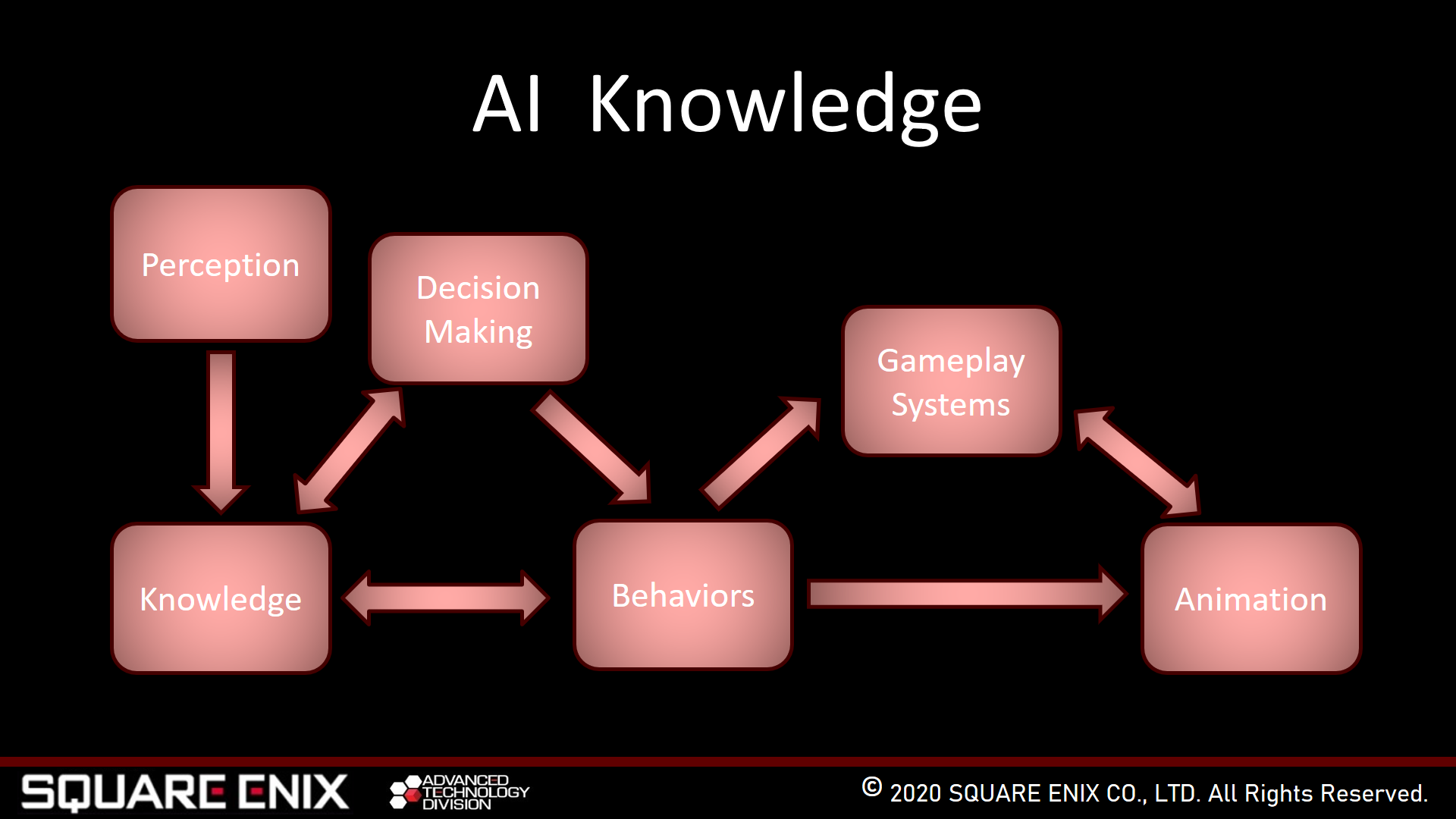 AI Knowledge

Perception

Decision Making

Gameplay Systems

Knowledge

Behaviors

Animation

SQUARE ENIX

ADVANCED TECHNOLOGY DIVISION

© 2020 SQUARE ENIX CO., LTD. All Rights Reserved.